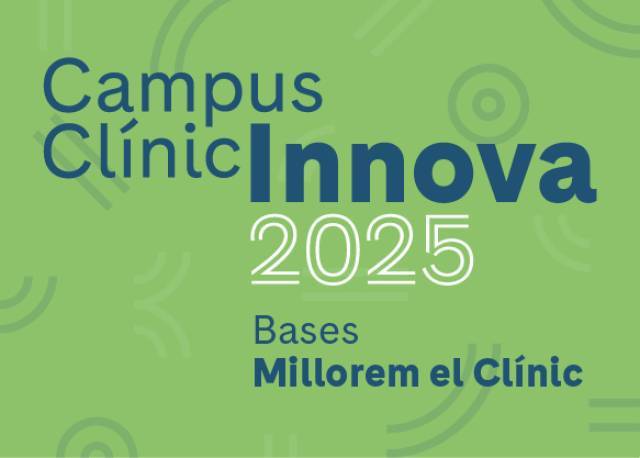 Campus
Clínic Innova
2025

Bases
Millorem el Clínic